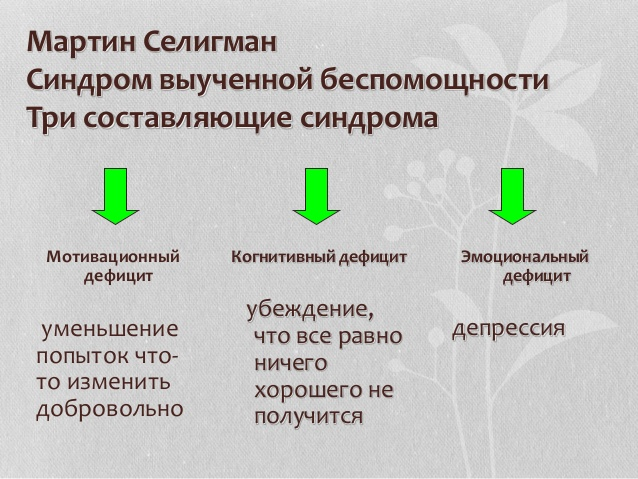 Мартин Селигман
Синдром выученной беспомощности
Три составляющие синдрома

Мотивационный дефицит

уменьшение попыток что-то изменить добровольно

Когнитивный дефицит

убеждение, что все равно ничего хорошего не получится

Эмоциональный дефицит

депрессия